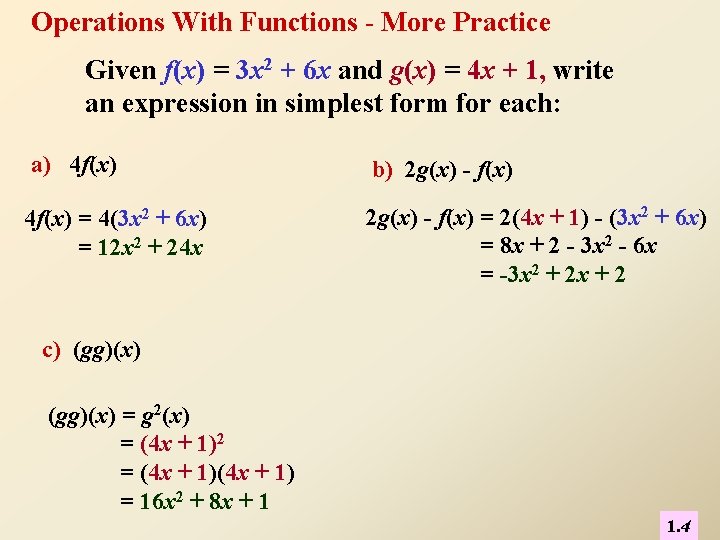 Operations With Functions - More Practice

Given $f(x) = 3x^2 + 6x$ and $g(x) = 4x + 1$, write an expression in simplest form for each:

a) $4f(x)$

$4f(x) = 4(3x^2 + 6x)$
$= 12x^2 + 24x$

b) $2g(x) - f(x)$

$2g(x) - f(x) = 2(4x + 1) - (3x^2 + 6x)$
$= 8x + 2 - 3x^2 - 6x$
$= -3x^2 + 2x + 2$

c) $(gg)(x)$

$(gg)(x) = g^2(x)$
$= (4x + 1)^2$
$= (4x + 1)(4x + 1)$
$= 16x^2 + 8x + 1$

1.4